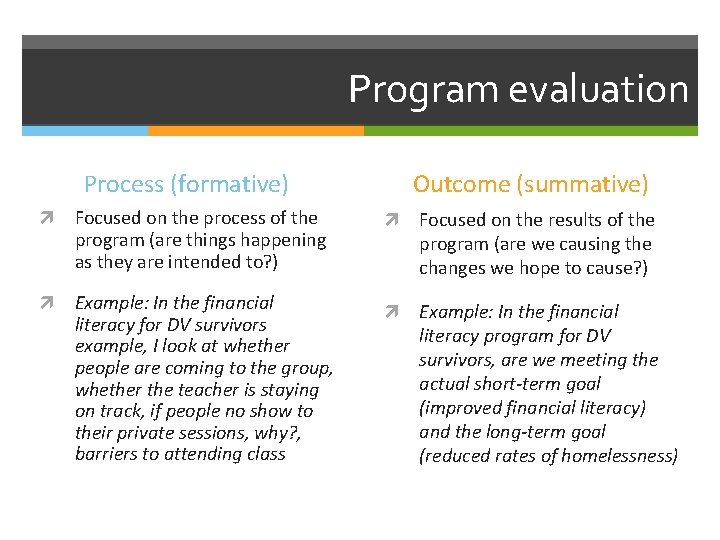 Program evaluation

Process (formative)

Focused on the process of the program (are things happening as they are intended to?)

Example: In the financial literacy for DV survivors example, I look at whether people are coming to the group, whether the teacher is staying on track, if people no show to their private sessions, why?, barriers to attending class

Outcome (summative)

Focused on the results of the program (are we causing the changes we hope to cause?)

Example: In the financial literacy program for DV survivors, are we meeting the actual short-term goal (improved financial literacy) and the long-term goal (reduced rates of homelessness)